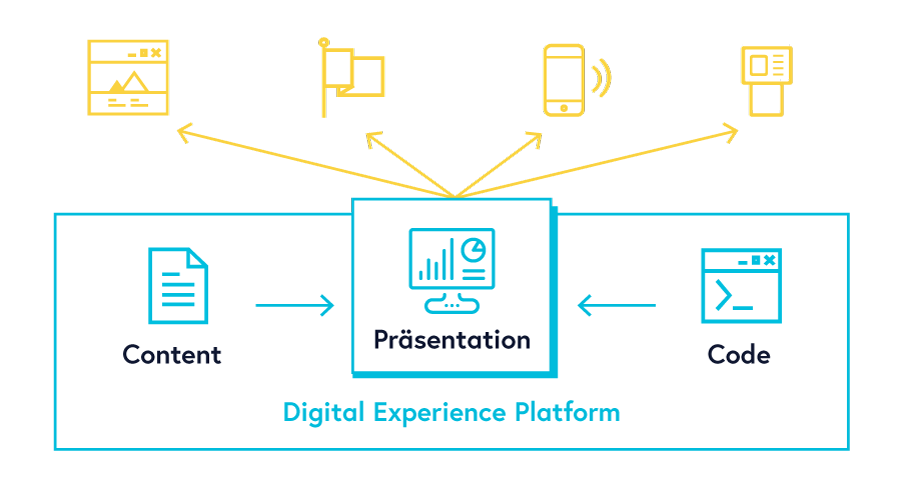 Content

Präsentation

Code

Digital Experience Platform